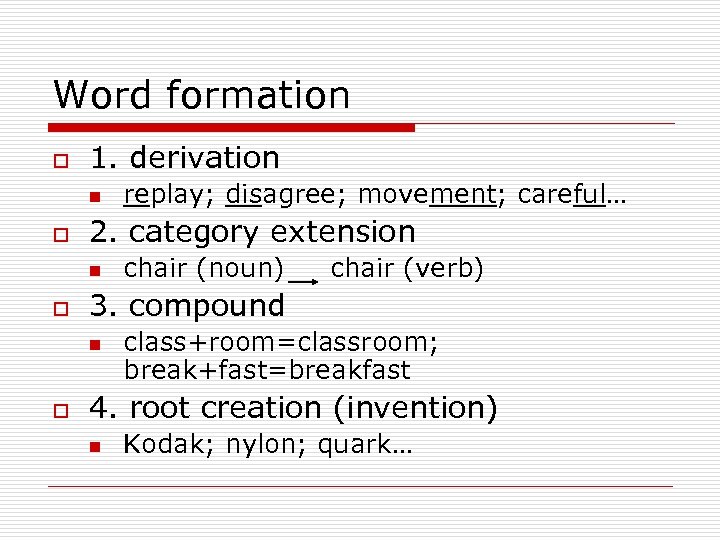 Word formation

1. derivation
replay; disagree; movement; careful…

2. category extension
chair (noun) → chair (verb)

3. compound
class+room=classroom; break+fast=breakfast

4. root creation (invention)
Kodak; nylon; quark…